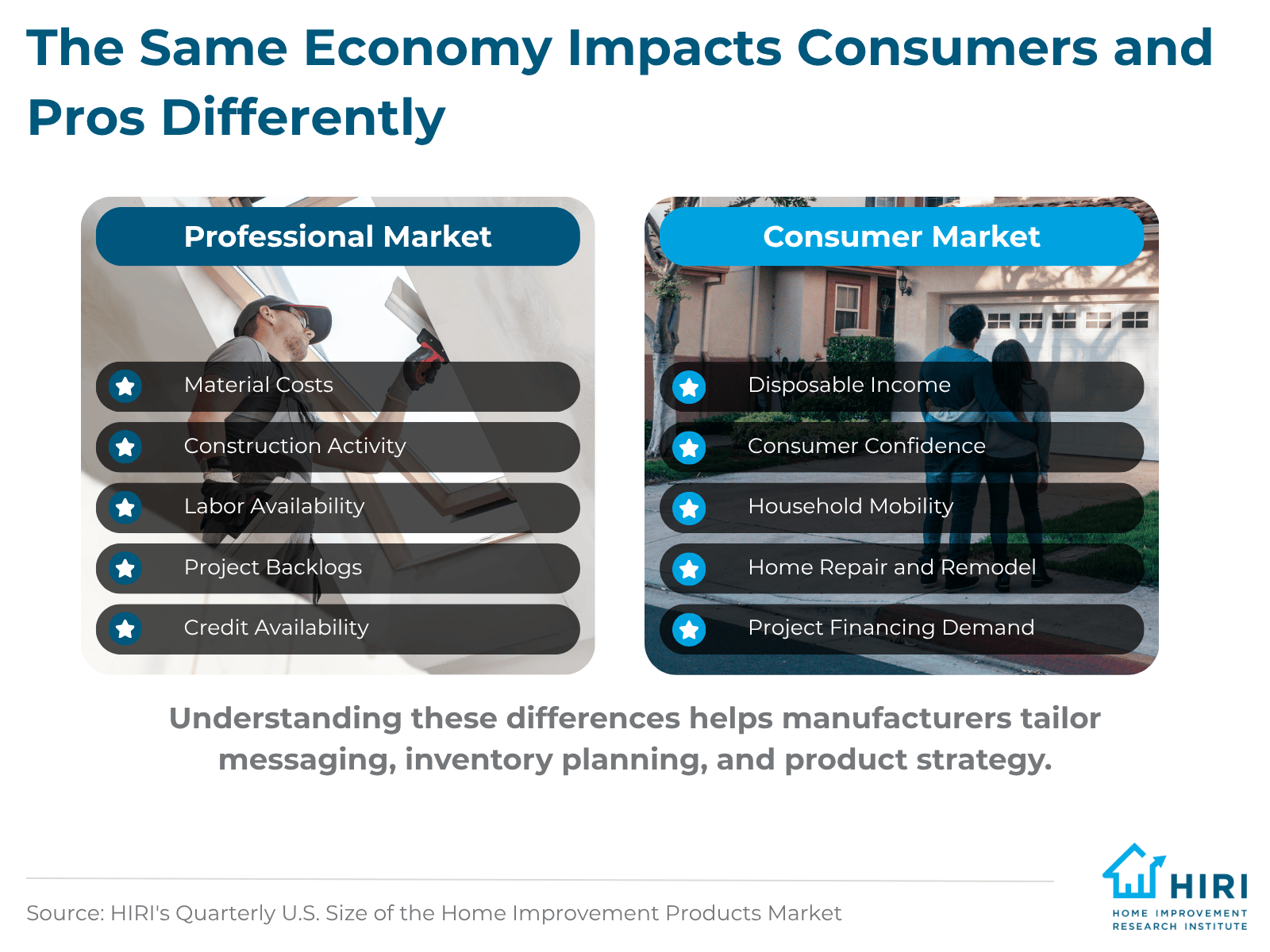 The Same Economy Impacts Consumers and Pros Differently

Professional Market

Material Costs

Construction Activity

Labor Availability

Project Backlogs

Credit Availability

Consumer Market

Disposable Income

Consumer Confidence

Household Mobility

Home Repair and Remodel

Project Financing Demand

Understanding these differences helps manufacturers tailor messaging, inventory planning, and product strategy.

Source: HIRI's Quarterly U.S. Size of the Home Improvement Products Market

HIRI
HOME IMPROVEMENT RESEARCH INSTITUTE